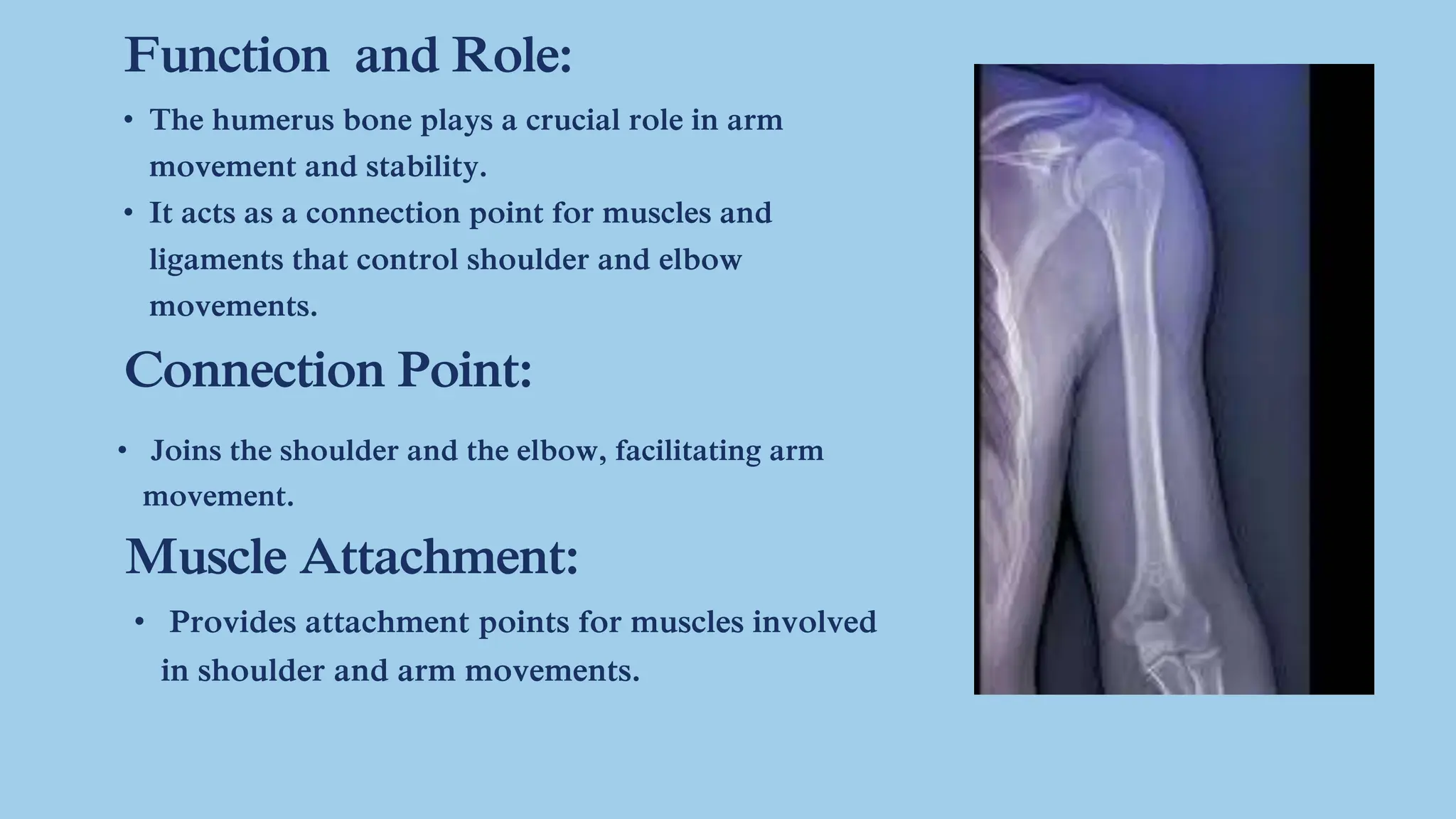 Function  and Role:

• The humerus bone plays a crucial role in arm movement and stability.
• It acts as a connection point for muscles and ligaments that control shoulder and elbow movements.

Connection Point:

• Joins the shoulder and the elbow, facilitating arm movement.

Muscle Attachment:

• Provides attachment points for muscles involved in shoulder and arm movements.